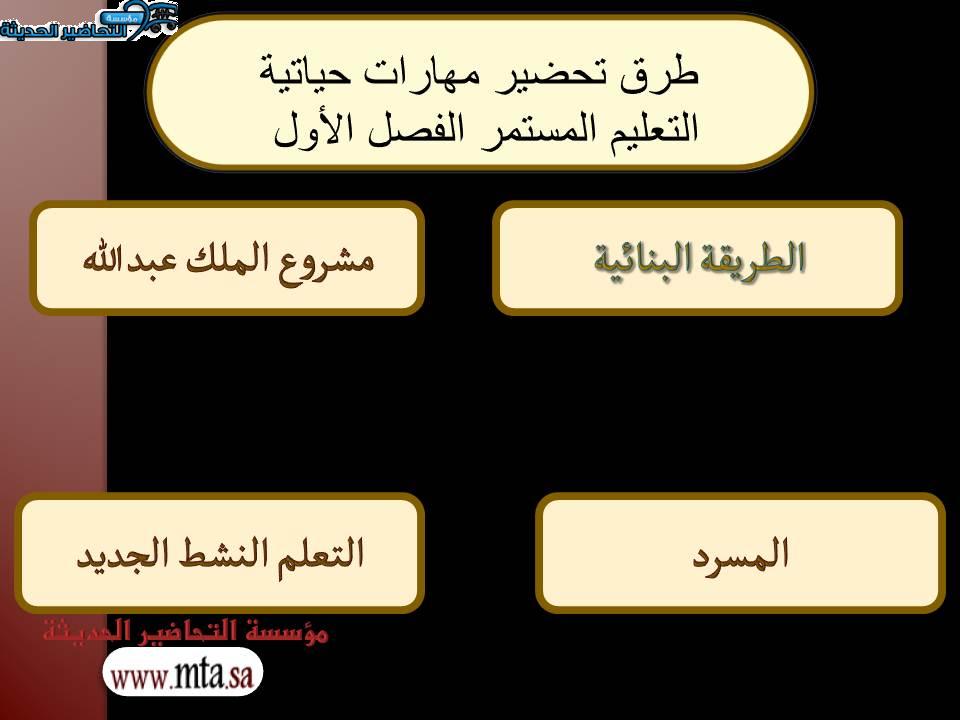 مؤسسة التحاضير الحديثة

طرق تحضير مهارات حياتية
التعليم المستمر الفصل الأول

الطريقة البنائية

مشروع الملك عبدالله

المسرد

التعلم النشط الجديد

مؤسسة التحاضير الحديثة
www.mta.sa